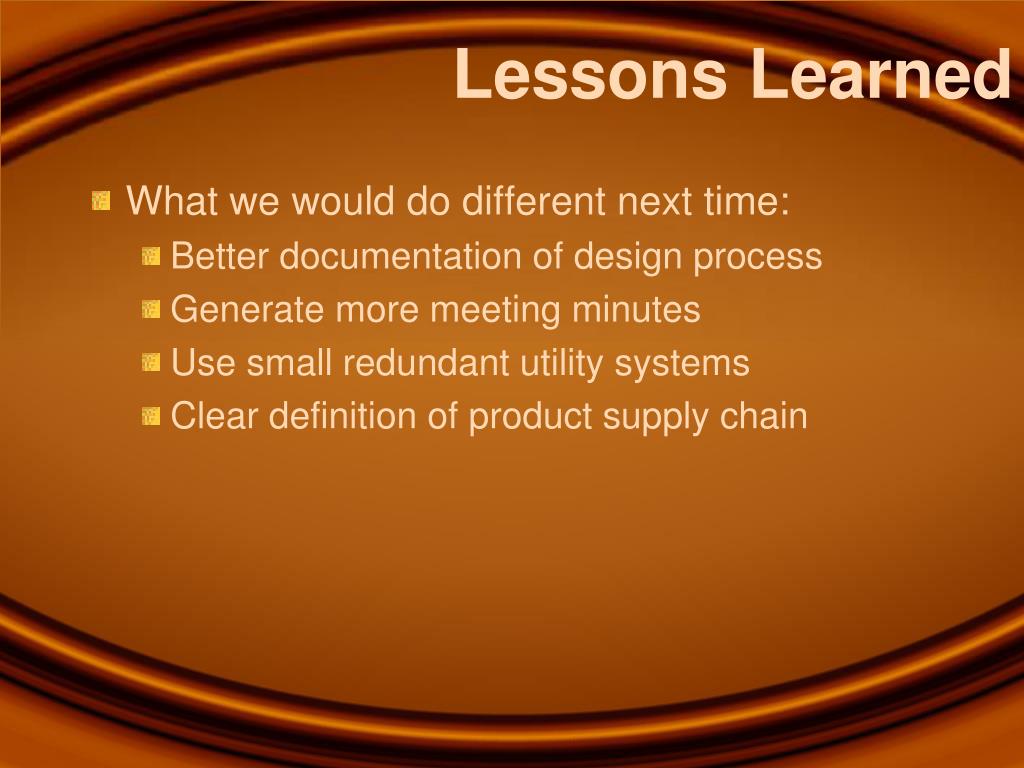 Lessons Learned

What we would do different next time:

Better documentation of design process

Generate more meeting minutes

Use small redundant utility systems

Clear definition of product supply chain